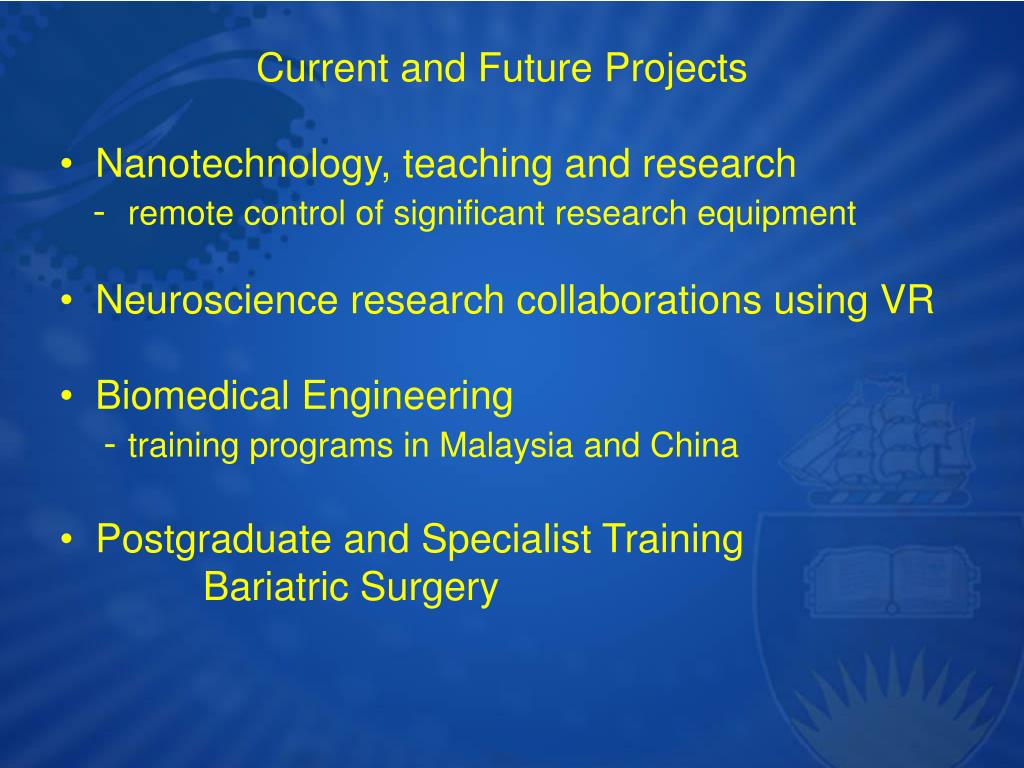 Current and Future Projects

• Nanotechnology, teaching and research
- remote control of significant research equipment

• Neuroscience research collaborations using VR

• Biomedical Engineering
- training programs in Malaysia and China

• Postgraduate and Specialist Training
Bariatric Surgery